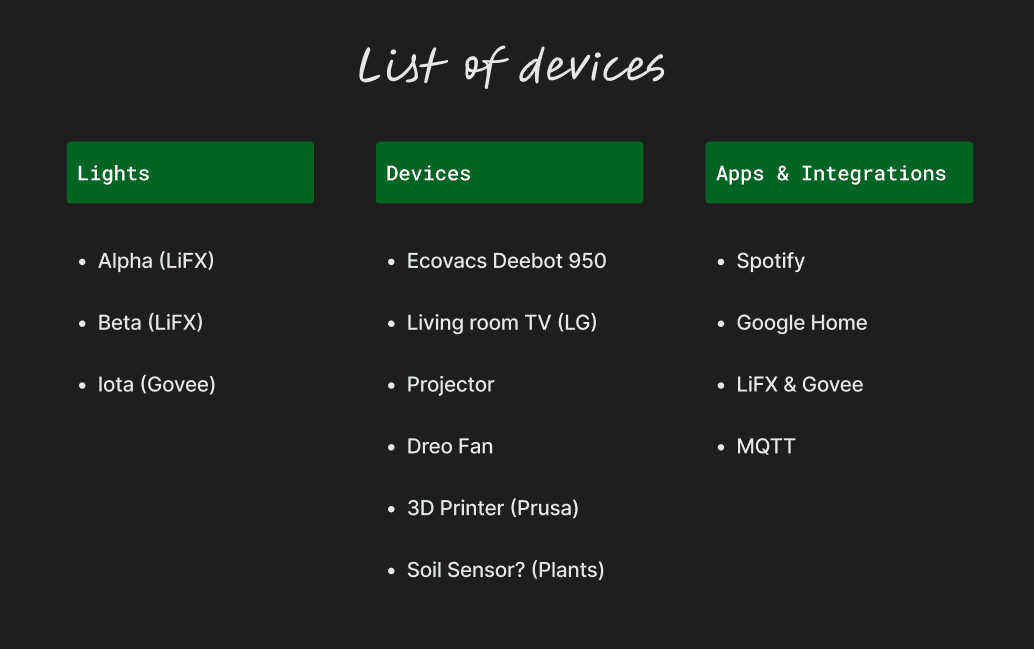 List of devices

Lights

- Alpha (LiFX)
- Beta (LiFX)
- Iota (Govee)

Devices

- Ecovacs Deebot 950
- Living room TV (LG)
- Projector
- Dreo Fan
- 3D Printer (Prusa)
- Soil Sensor? (Plants)

Apps & Integrations

- Spotify
- Google Home
- LiFX & Govee
- MQTT